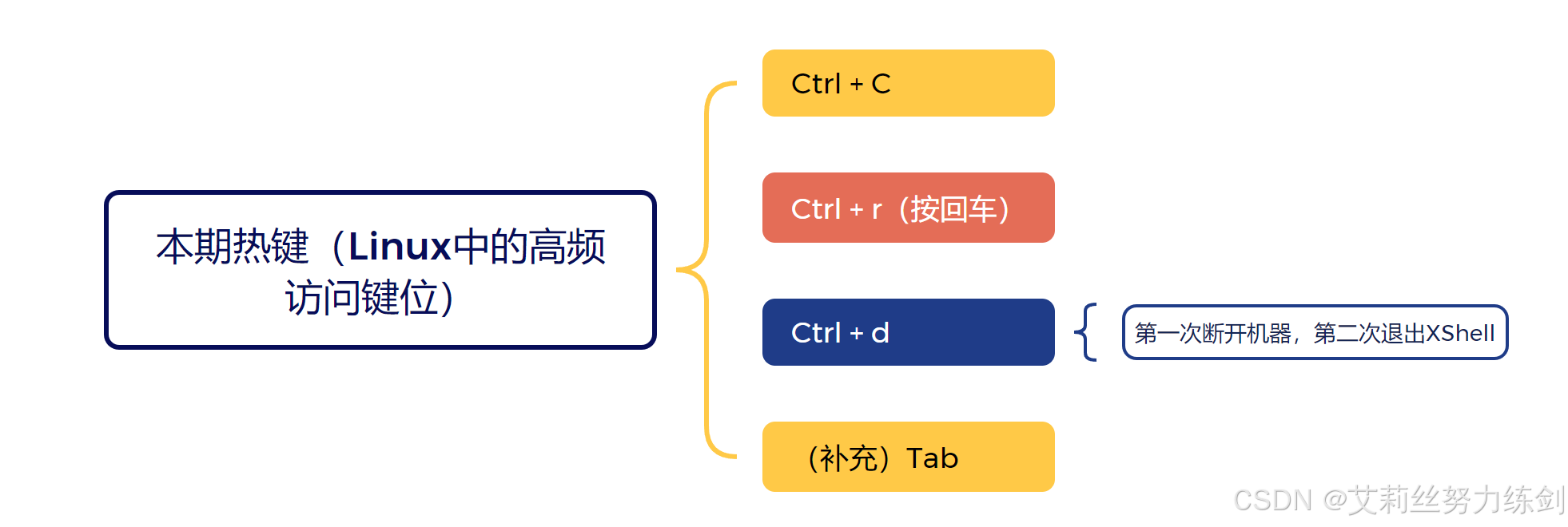 本期热键（Linux中的高频访问键位）

Ctrl + C

Ctrl + r（按回车）

Ctrl + d

第一次断开机器，第二次退出XShell

（补充）Tab

CSDN @艾莉丝努力练剑